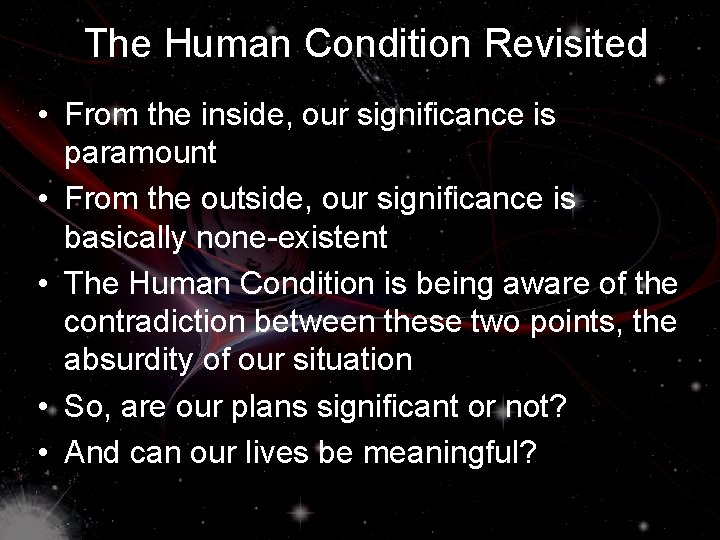 The Human Condition Revisited

• From the inside, our significance is paramount
• From the outside, our significance is basically none-existent
• The Human Condition is being aware of the contradiction between these two points, the absurdity of our situation
• So, are our plans significant or not?
• And can our lives be meaningful?